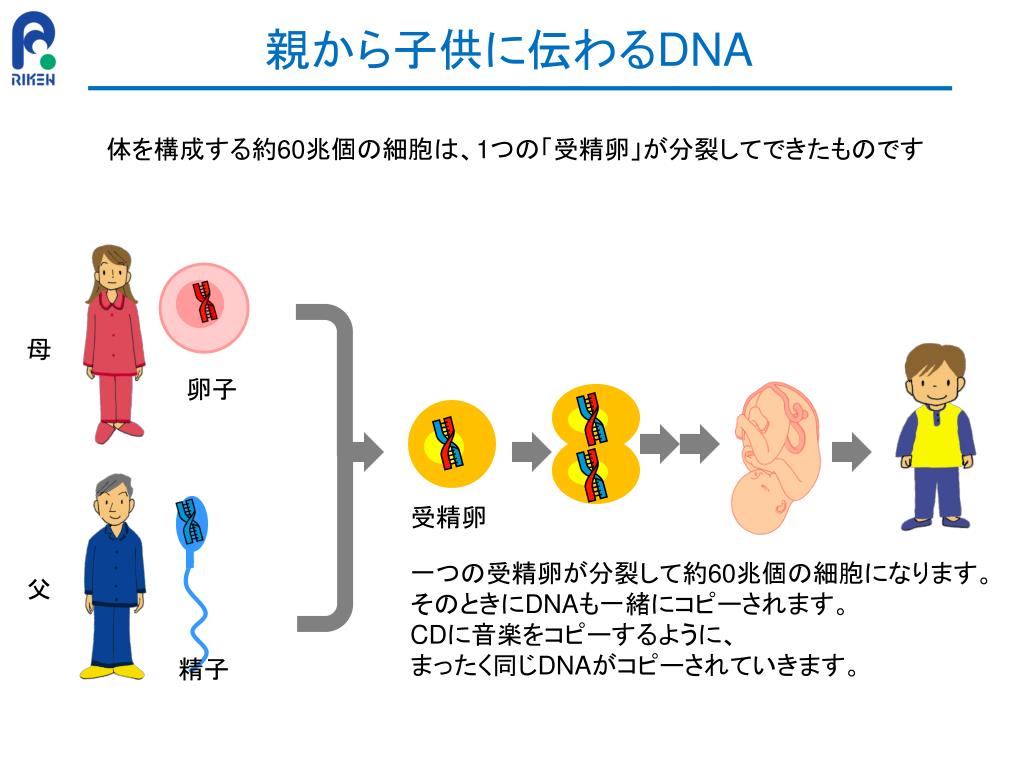 RIKEN

親から子供に伝わるDNA

体を構成する約60兆個の細胞は、1つの「受精卵」が分裂してできたものです

母

卵子

父

精子

受精卵

一つの受精卵が分裂して約60兆個の細胞になります。
そのときにDNAも一緒にコピーされます。
CDに音楽をコピーするように、
まったく同じDNAがコピーされていきます。